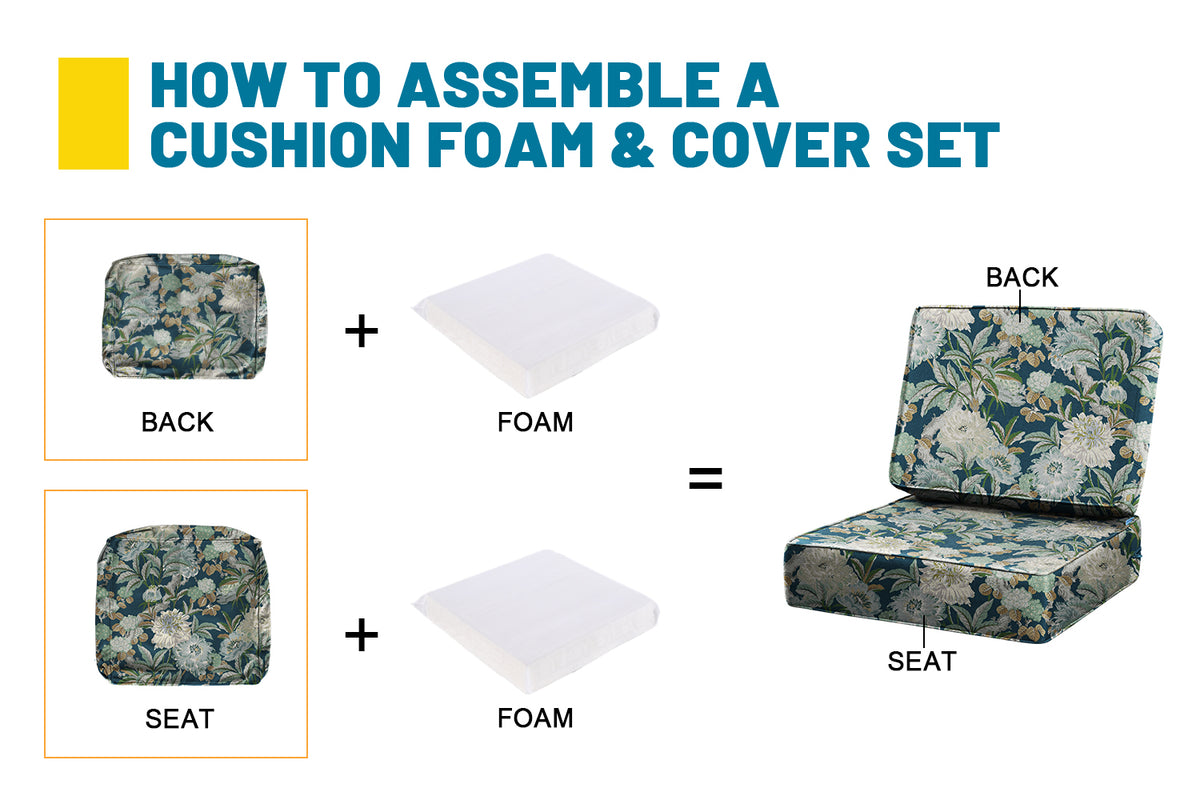 HOW TO ASSEMBLE A CUSHION FOAM & COVER SET

BACK

+

FOAM

SEAT

+

FOAM

=

BACK

SEAT